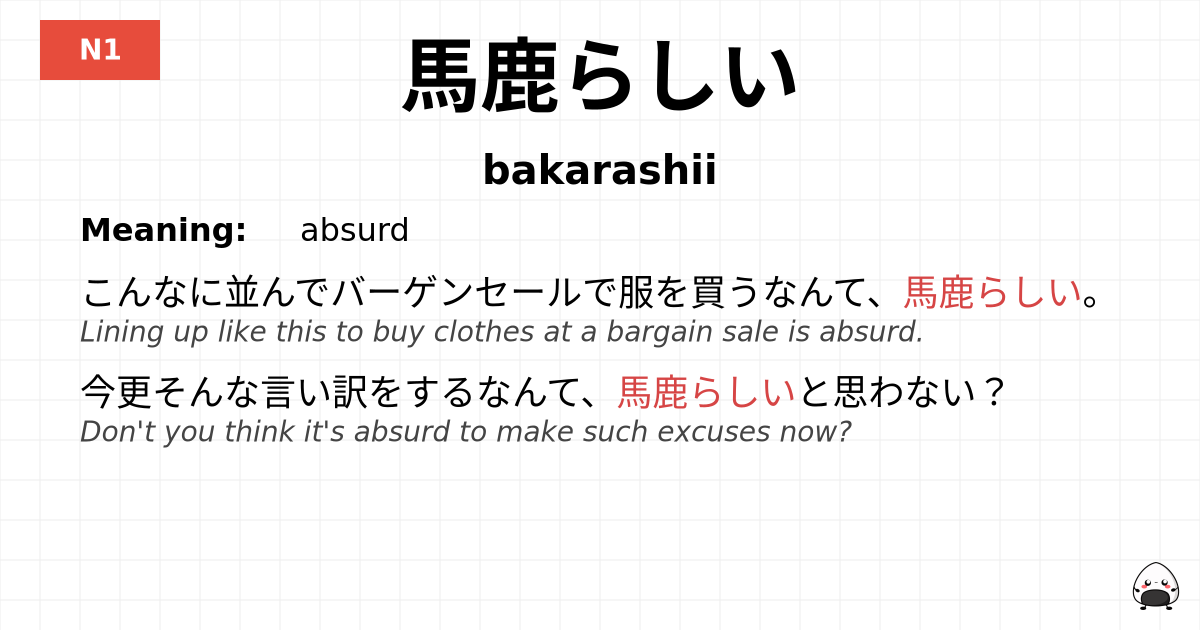 N1

馬鹿らしい

bakarashii

Meaning: absurd

こんなに並んでバーゲンセールで服を買うなんて、馬鹿らしい。
Lining up like this to buy clothes at a bargain sale is absurd.

今更そんな言い訳をするなんて、馬鹿らしいと思わない？
Don't you think it's absurd to make such excuses now?